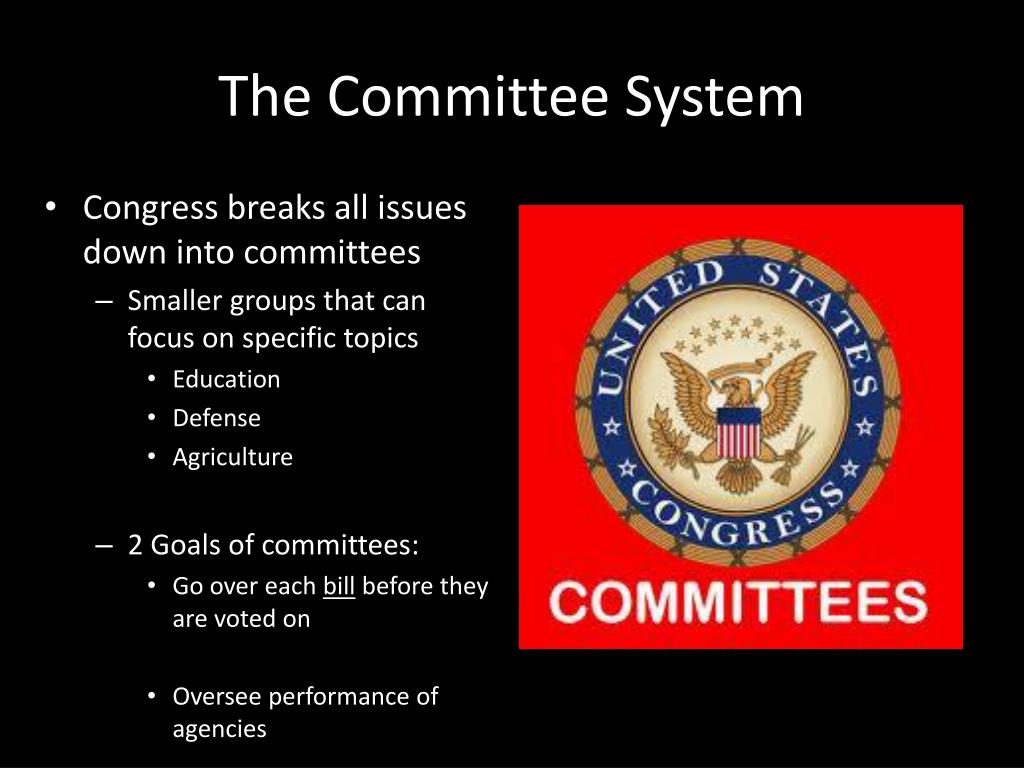 The Committee System

• Congress breaks all issues down into committees
– Smaller groups that can focus on specific topics
• Education
• Defense
• Agriculture

– 2 Goals of committees:
• Go over each bill before they are voted on

• Oversee performance of agencies

UNITED STATES CONGRESS

COMMITTEES